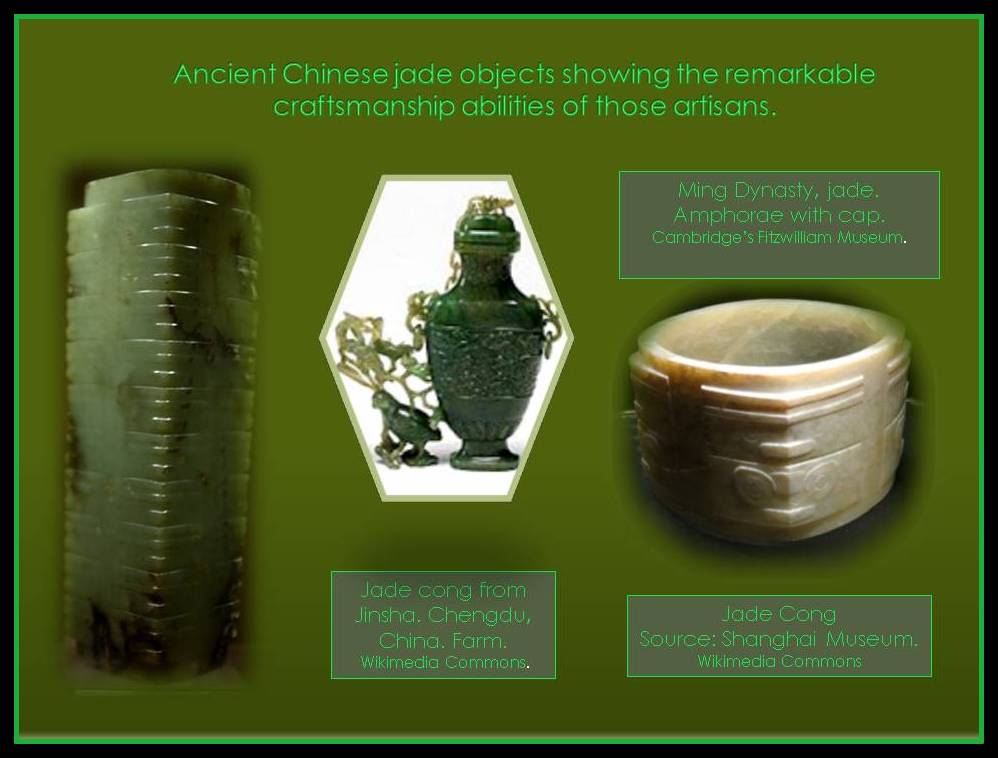 Ancient Chinese jade objects showing the remarkable craftsmanship abilities of those artisans.

Ming Dynasty, jade.
Amphorae with cap.
Cambridge's Fitzwilliam Museum.

Jade cong from Jinsha. Chengdu, China. Farm.
Wikimedia Commons.

Jade Cong
Source: Shanghai Museum.
Wikimedia Commons